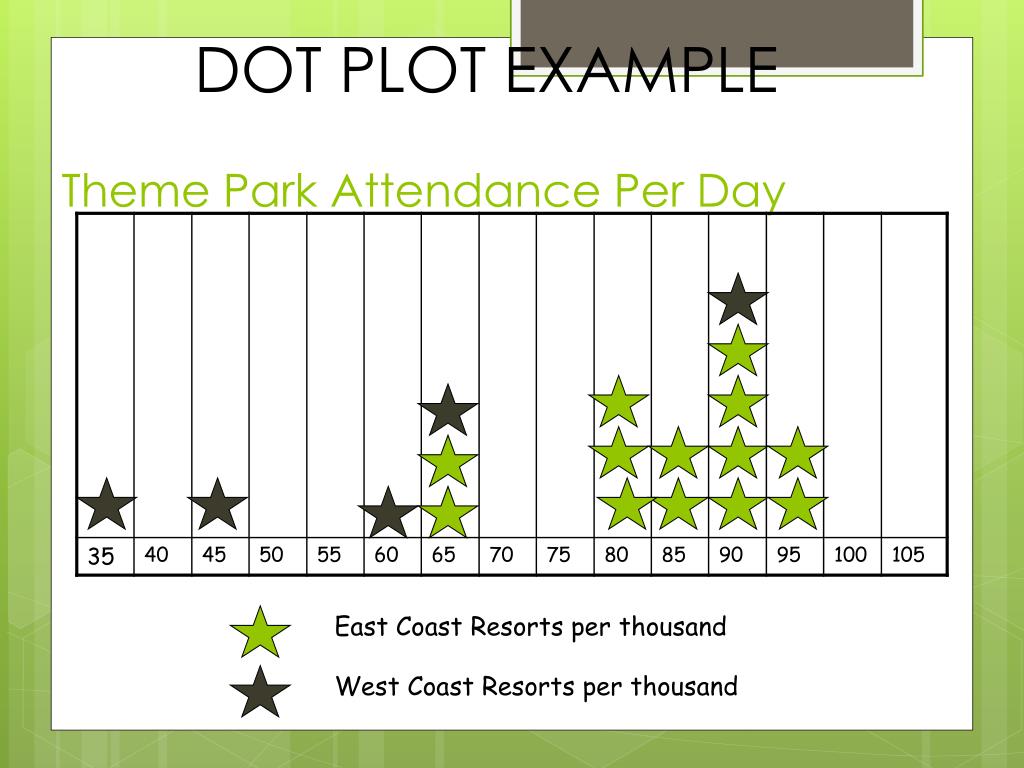 DOT PLOT EXAMPLE

Theme Park Attendance Per Day

| 35 | 40 | 45 | 50 | 55 | 60 | 65 | 70 | 75 | 80 | 85 | 90 | 95 | 100 | 105 |
|---|---|---|---|---|---|---|---|---|---|---|---|---|---|---|

East Coast Resorts per thousand

West Coast Resorts per thousand